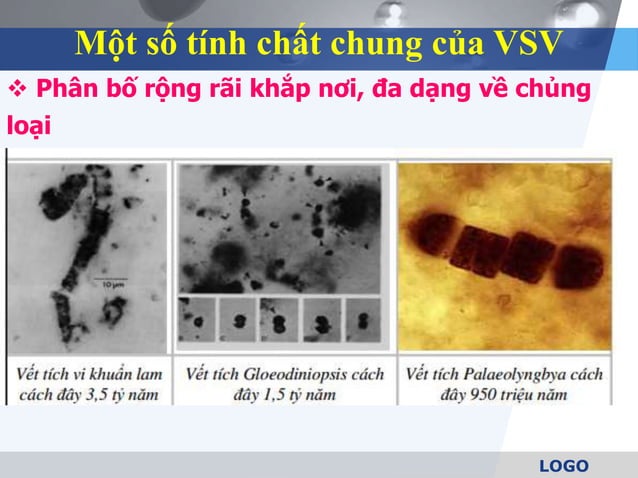 Một số tính chất chung của VSV

❖ Phân bố rộng rãi khắp nơi, đa dạng về chủng loại

10 μm

Vết tích vi khuẩn lam cách đây 3,5 tỷ năm

Vết tích Gloeodiniopsis cách đây 1,5 tỷ năm

Vết tích Palaeolyngbya cách đây 950 triệu năm

LOGO